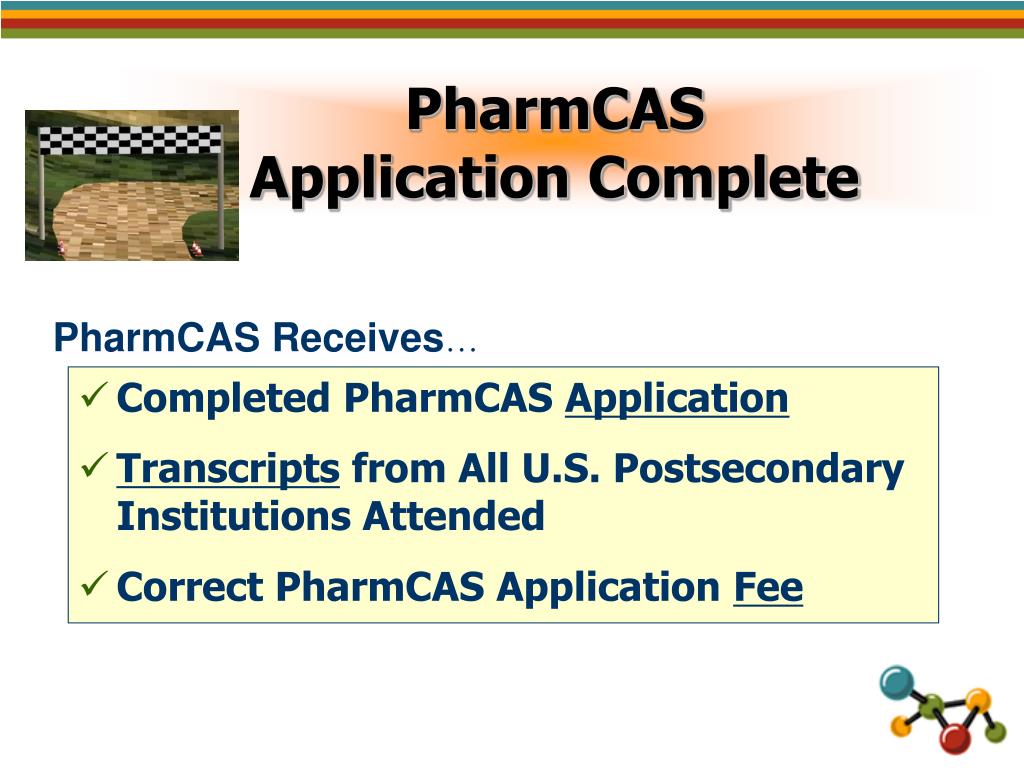 PharmCAS
Application Complete

PharmCAS Receives…

✓ Completed PharmCAS Application

✓ Transcripts from All U.S. Postsecondary Institutions Attended

✓ Correct PharmCAS Application Fee